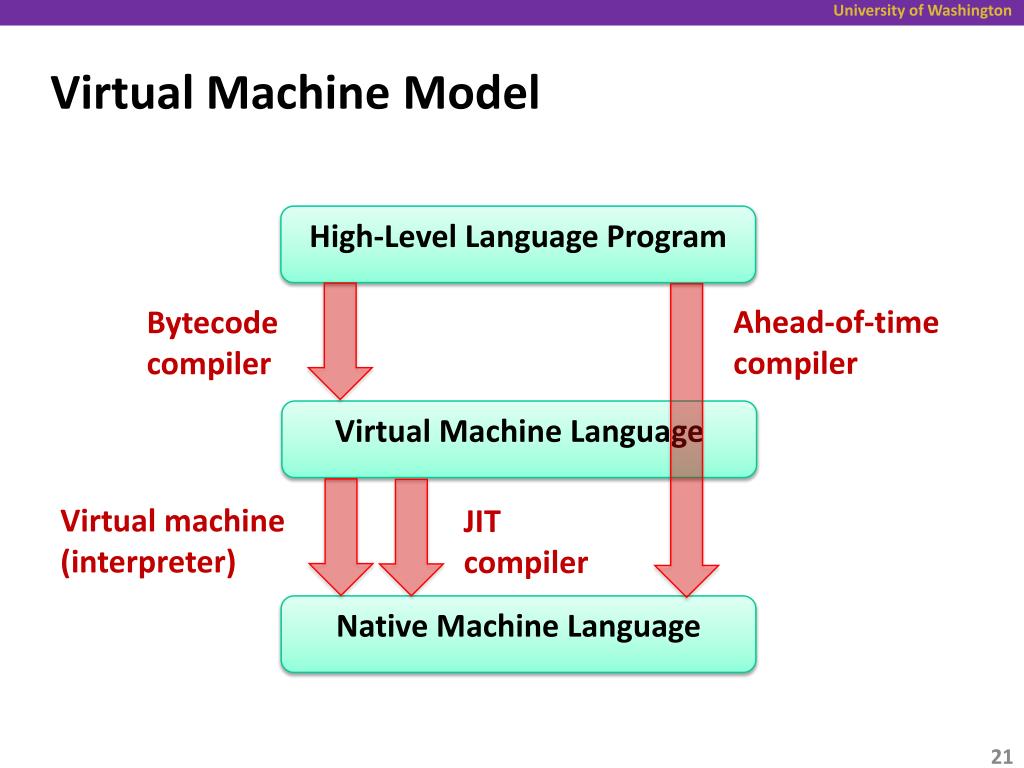 University of Washington

Virtual Machine Model

High-Level Language Program

Bytecode compiler

Ahead-of-time compiler

Virtual Machine Language

Virtual machine (interpreter)

JIT compiler

Native Machine Language

21